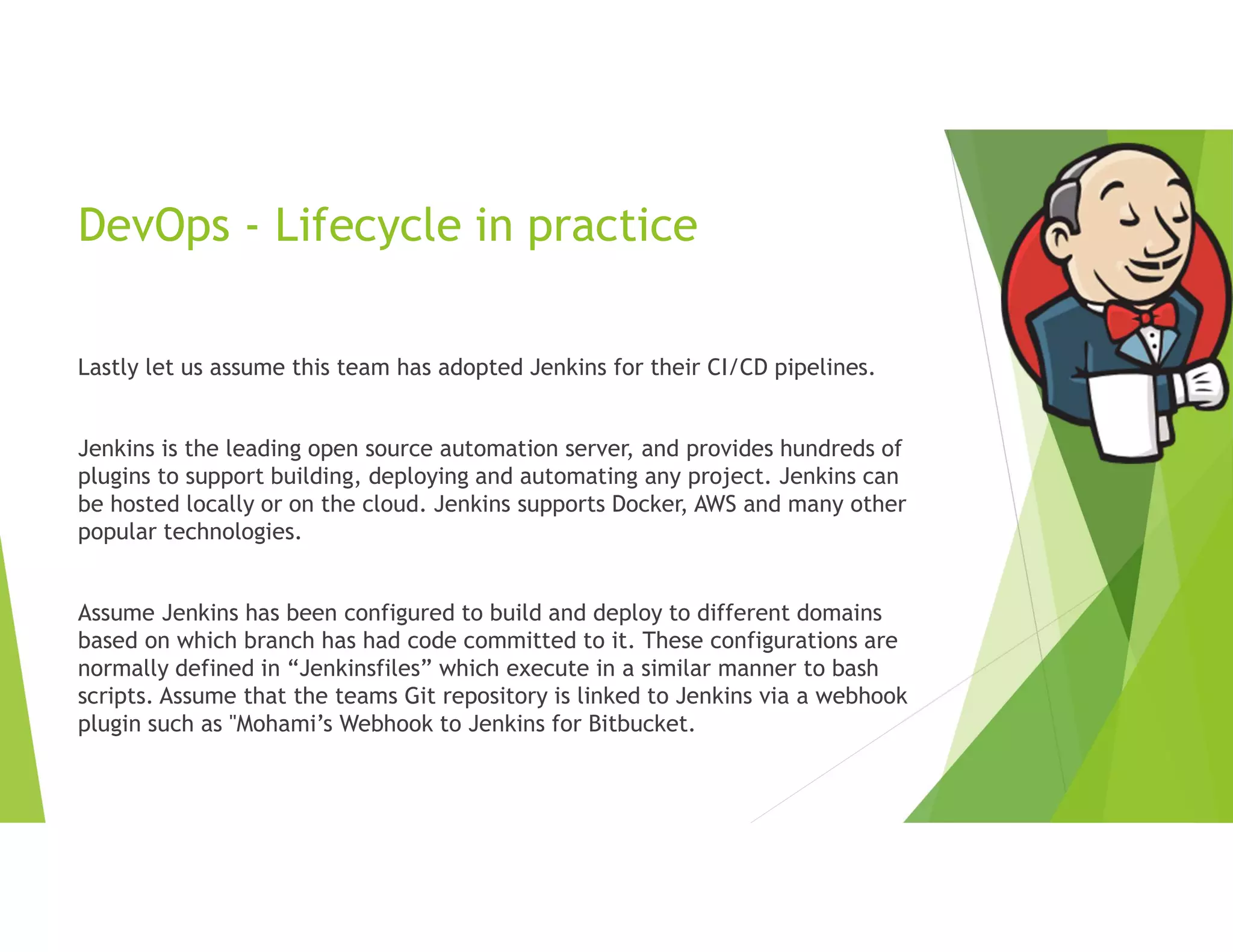 DevOps - Lifecycle in practice

Lastly let us assume this team has adopted Jenkins for their CI/CD pipelines.

Jenkins is the leading open source automation server, and provides hundreds of plugins to support building, deploying and automating any project. Jenkins can be hosted locally or on the cloud. Jenkins supports Docker, AWS and many other popular technologies.

Assume Jenkins has been configured to build and deploy to different domains based on which branch has had code committed to it. These configurations are normally defined in “Jenkinsfiles” which execute in a similar manner to bash scripts. Assume that the teams Git repository is linked to Jenkins via a webhook plugin such as "Mohami’s Webhook to Jenkins for Bitbucket.